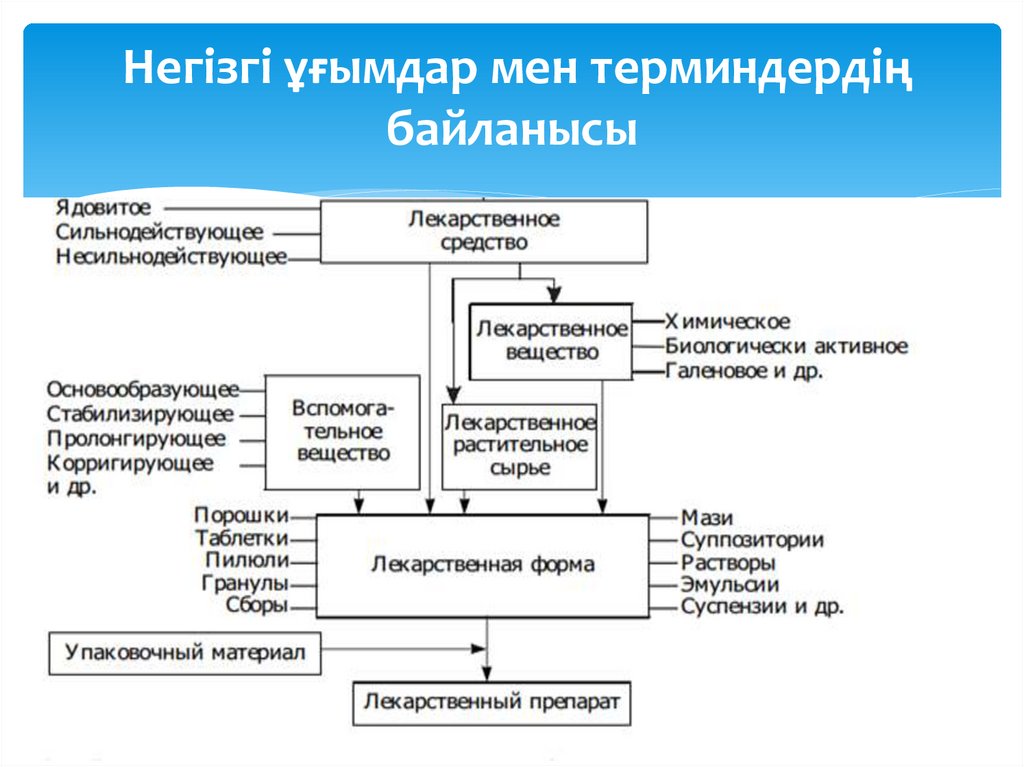 Негізгі ұғымдар мен терминдердің байланысы

Ядовитое
Сильнодействующее
Несильнодействующее

Лекарственное средство

Лекарственное вещество

Химическое
Биологически активное
Галеновое и др.

Основообразующее
Стабилизирующее
Пролонгирующее
Корригирующее и др.

Вспомогательное вещество

Лекарственное растительное сырье

Порошки
Таблетки
Пилюли
Гранулы
Сборы

Лекарственная форма

Мази
Суппозитории
Растворы
Эмульсии
Суспензии и др.

Упаковочный материал

Лекарственный препарат